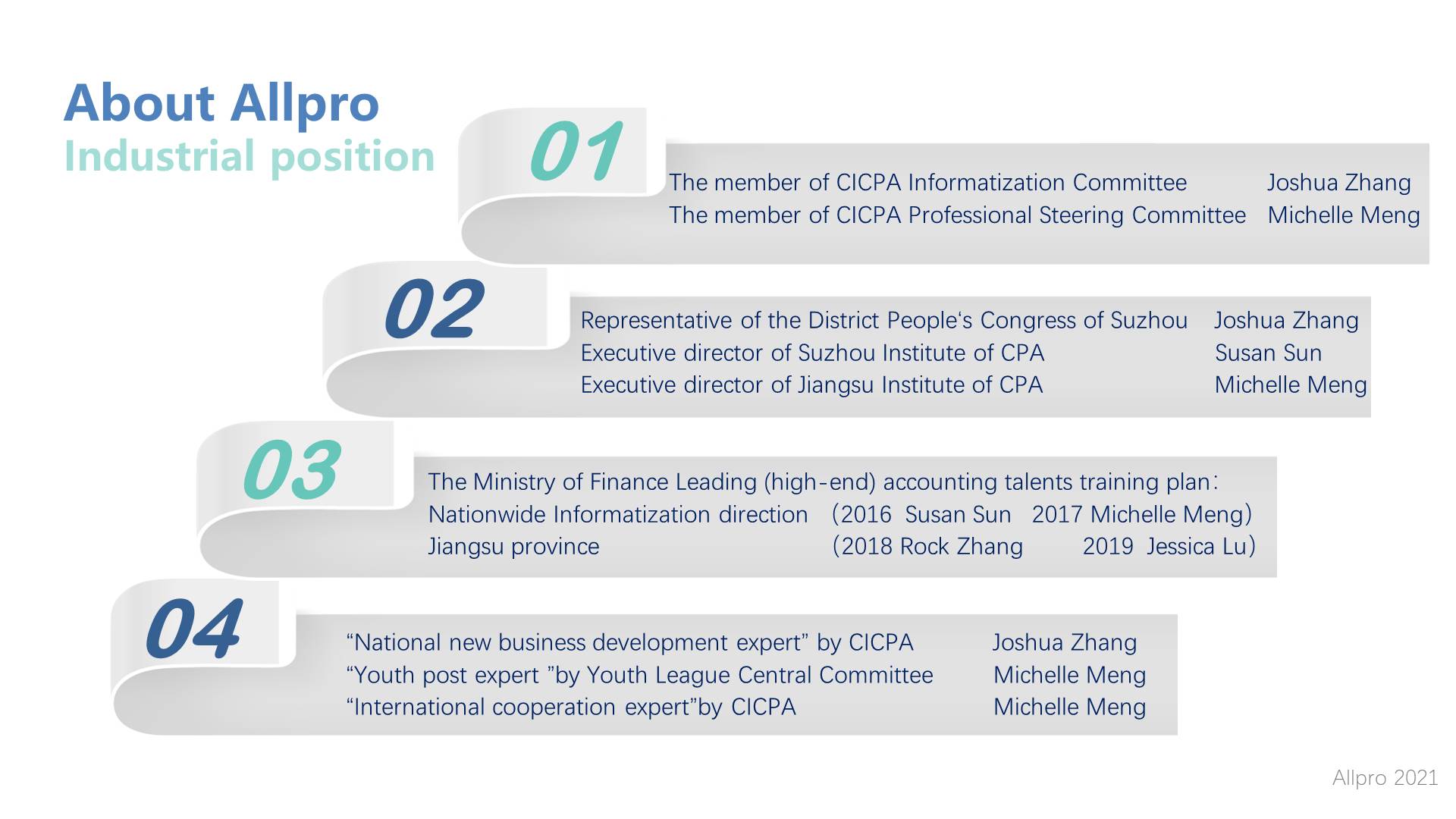 About Allpro
Industrial position

01

The member of CICPA Informatization Committee Joshua Zhang
The member of CICPA Professional Steering Committee Michelle Meng

02

Representative of the District People‘s Congress of Suzhou Joshua Zhang
Executive director of Suzhou Institute of CPA Susan Sun
Executive director of Jiangsu Institute of CPA Michelle Meng

03

The Ministry of Finance Leading (high-end) accounting talents training plan:
Nationwide Informatization direction （2016 Susan Sun 2017 Michelle Meng)
Jiangsu province （2018 Rock Zhang 2019 Jessica Lu)

04

“National new business development expert” by CICPA Joshua Zhang
“Youth post expert ”by Youth League Central Committee Michelle Meng
“International cooperation expert”by CICPA Michelle Meng

Allpro 2021